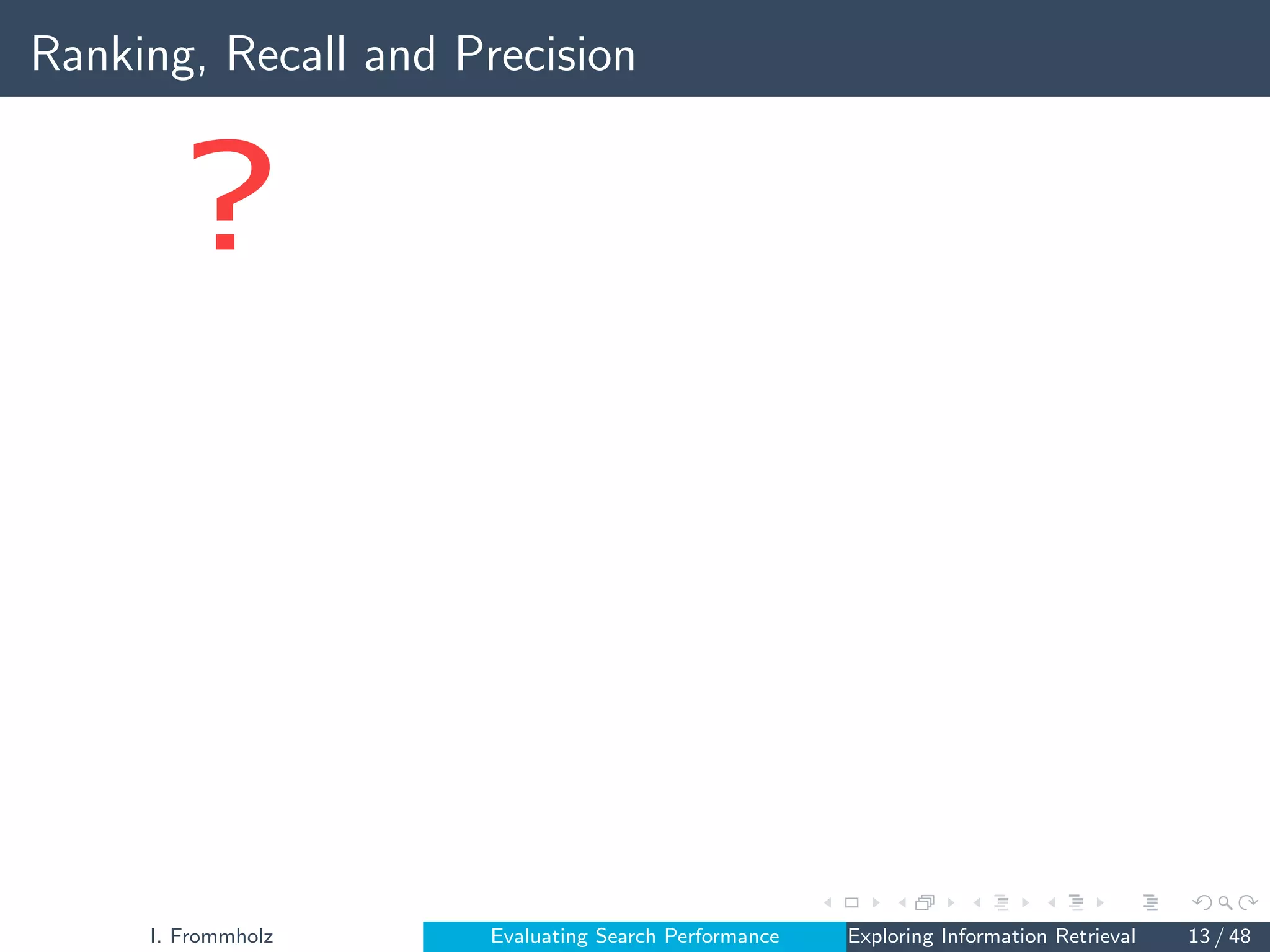 Ranking, Recall and Precision

?

I. Frommholz Evaluating Search Performance Exploring Information Retrieval 13 / 48